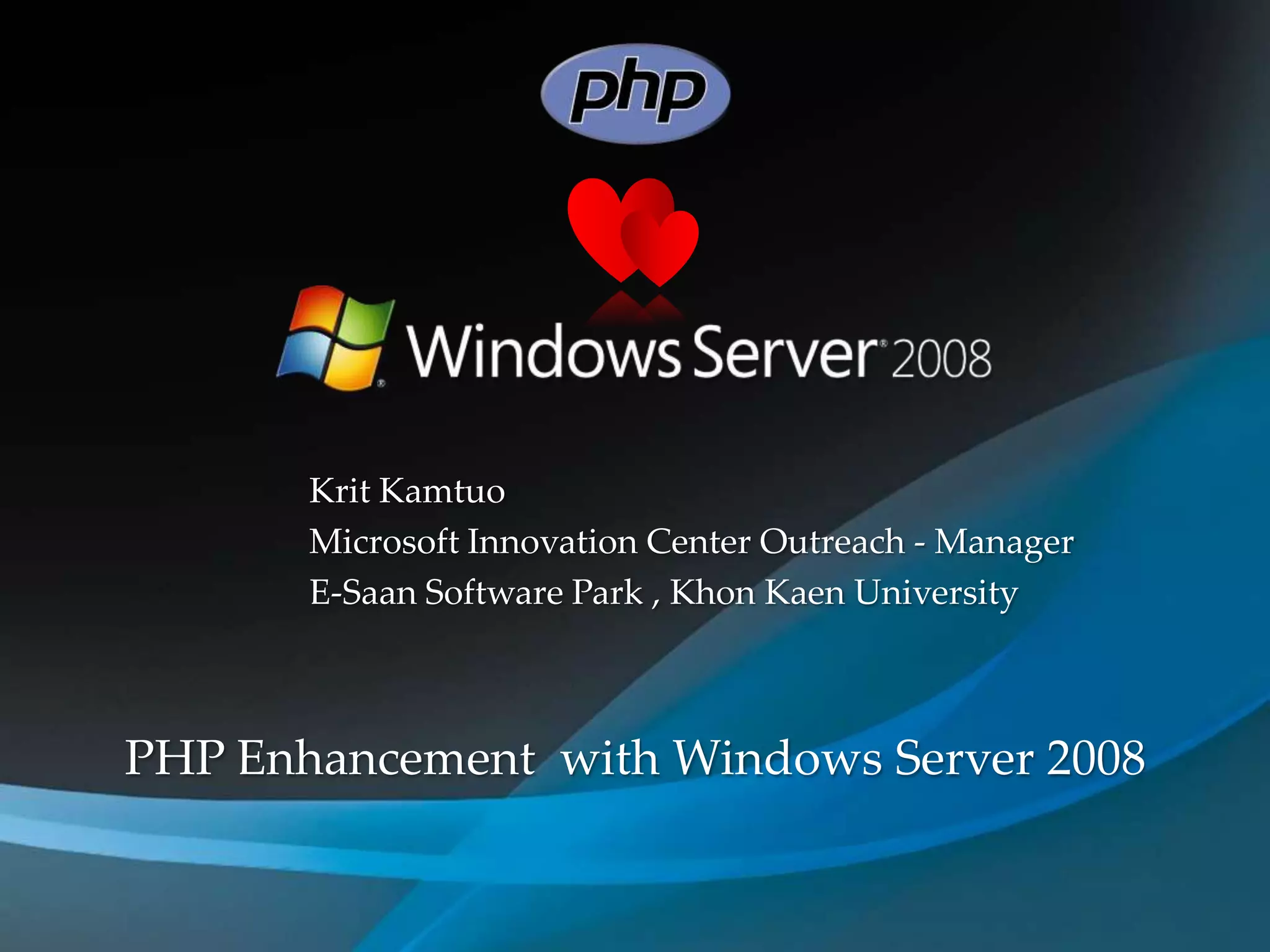 php

Windows Server® 2008

Krit Kamtuo
Microsoft Innovation Center Outreach - Manager
E-Saan Software Park , Khon Kaen University

PHP Enhancement with Windows Server 2008